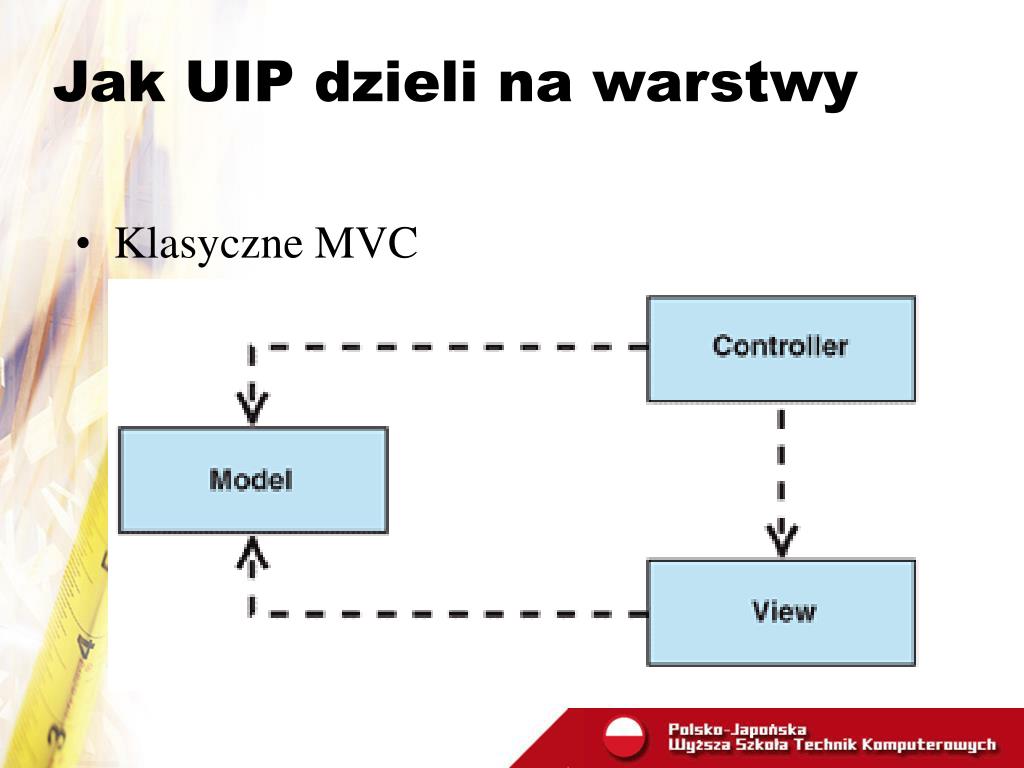 Jak UIP dzieli na warstwy

• Klasyczne MVC

Controller

Model

View

Polsko-Japońska
Wyższa Szkoła Technik Komputerowych